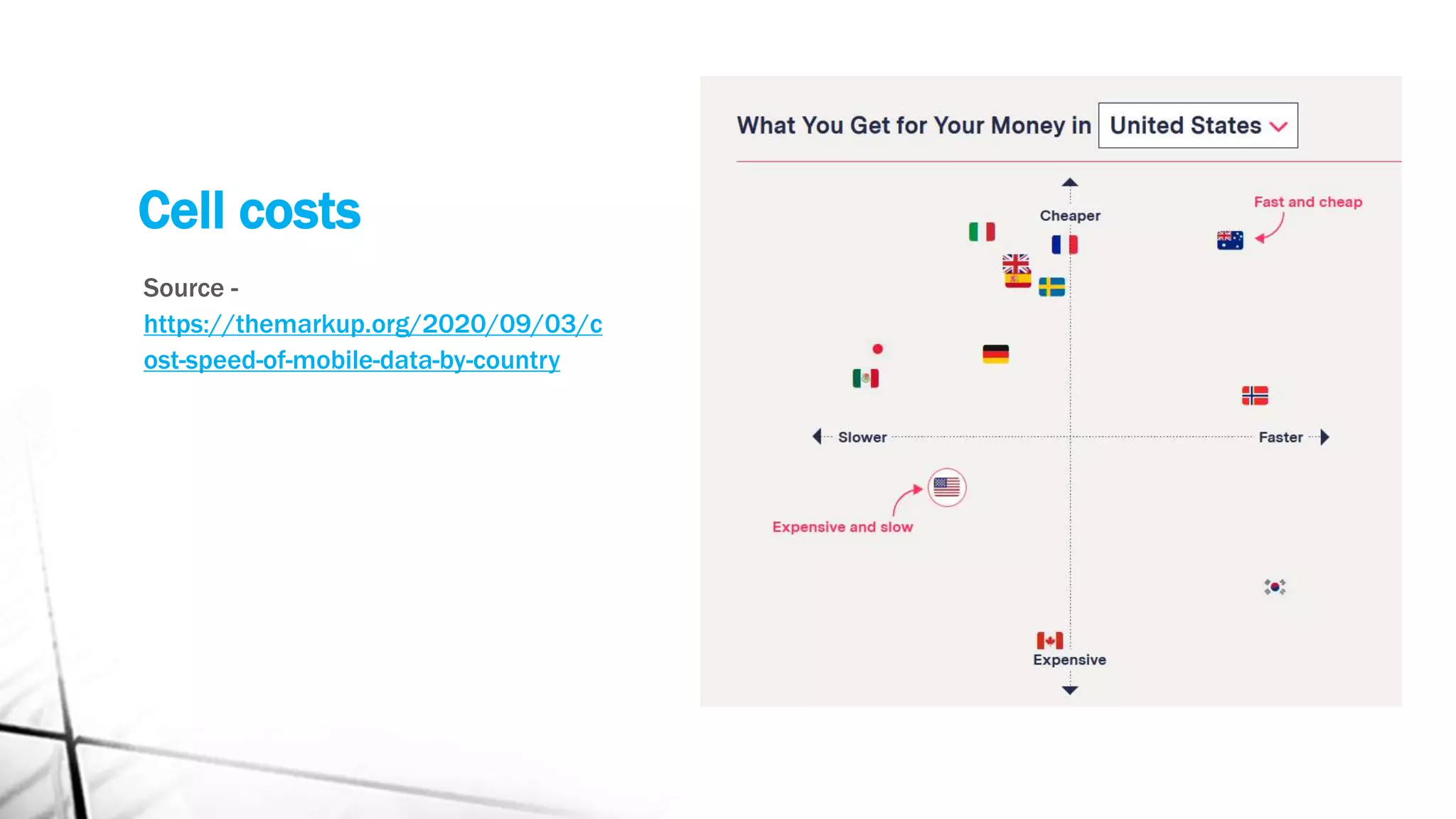 Cell costs

Source - https://themarkup.org/2020/09/03/cost-speed-of-mobile-data-by-country

What You Get for Your Money in United States

Cheaper

Fast and cheap

Slower

Faster

Expensive and slow

Expensive